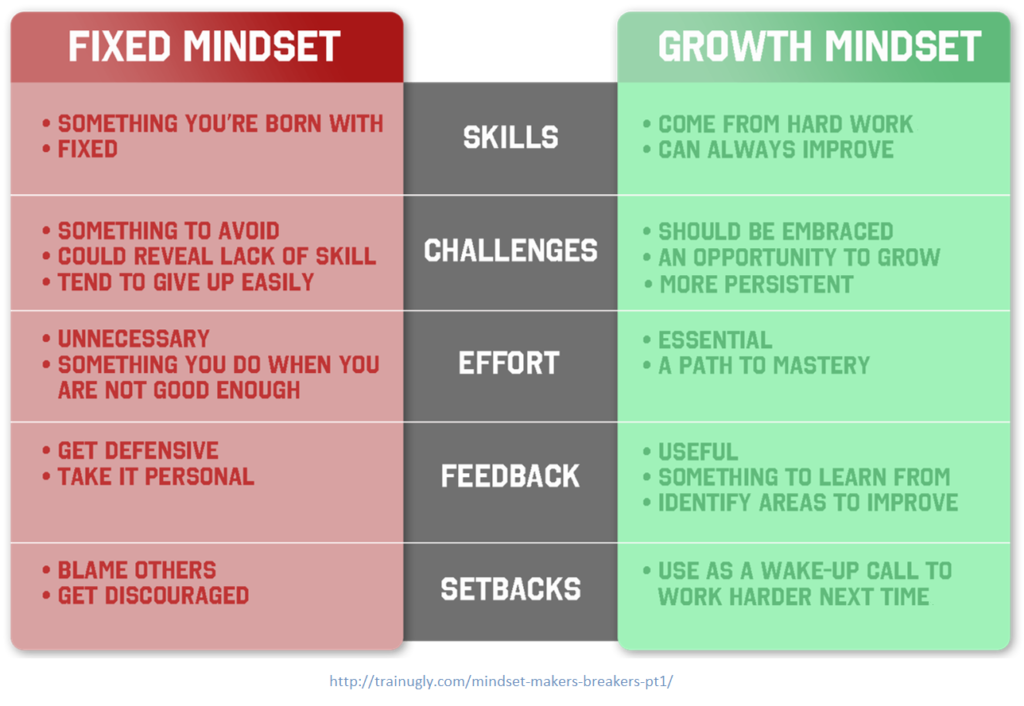 | FIXED MINDSET | | GROWTH MINDSET |
|---|---|---|
| • SOMETHING YOU'RE BORN WITH • FIXED | SKILLS | • COME FROM HARD WORK • CAN ALWAYS IMPROVE |
| • SOMETHING TO AVOID • COULD REVEAL LACK OF SKILL • TEND TO GIVE UP EASILY | CHALLENGES | • SHOULD BE EMBRACED • AN OPPORTUNITY TO GROW • MORE PERSISTENT |
| • UNNECESSARY • SOMETHING YOU DO WHEN YOU ARE NOT GOOD ENOUGH | EFFORT | • ESSENTIAL • A PATH TO MASTERY |
| • GET DEFENSIVE • TAKE IT PERSONAL | FEEDBACK | • USEFUL • SOMETHING TO LEARN FROM • IDENTIFY AREAS TO IMPROVE |
| • BLAME OTHERS • GET DISCOURAGED | SETBACKS | • USE AS A WAKE-UP CALL TO WORK HARDER NEXT TIME |

http://trainugly.com/mindset-makers-breakers-pt1/